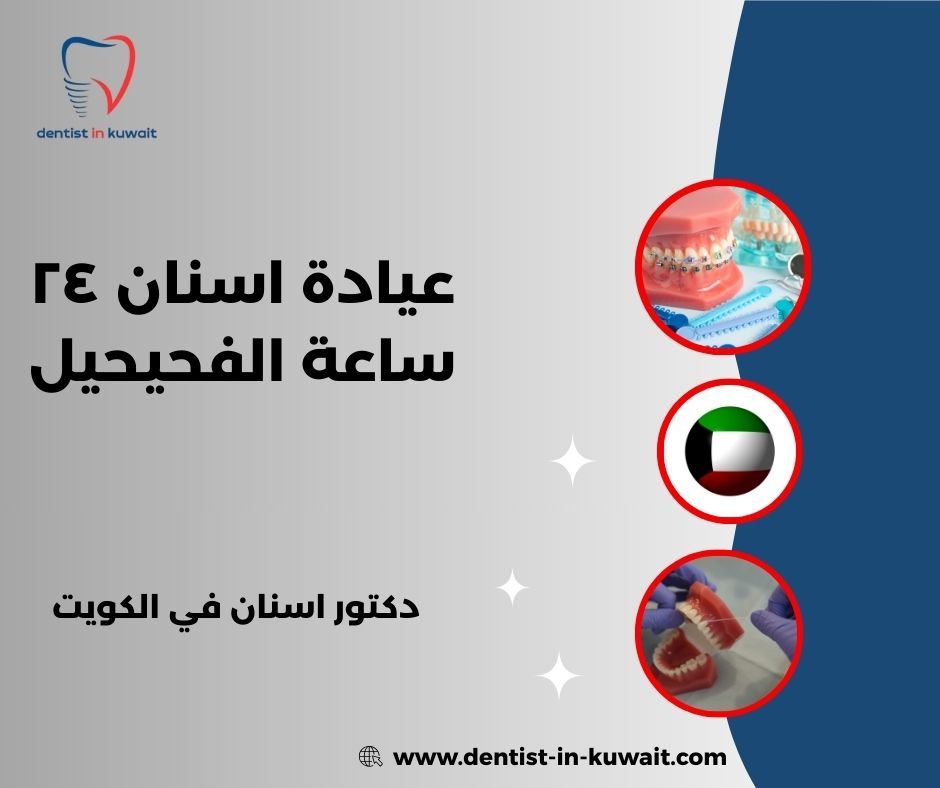 dentist in kuwait

عيادة اسنان ٢٤ ساعة الفحيحيل

دكتور اسنان في الكويت

www.dentist-in-kuwait.com